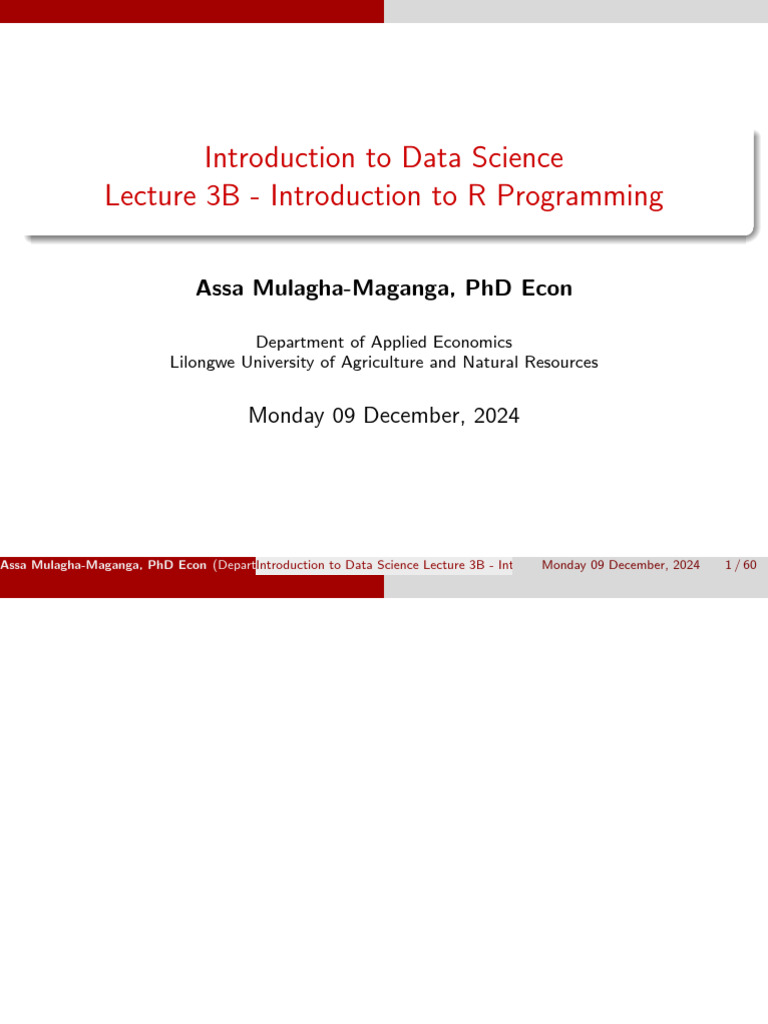 Introduction to Data Science
Lecture 3B - Introduction to R Programming

Assa Mulagha-Maganga, PhD Econ

Department of Applied Economics
Lilongwe University of Agriculture and Natural Resources

Monday 09 December, 2024

Assa Mulagha-Maganga, PhD Econ (Depart Introduction to Data Science Lecture 3B - Int Monday 09 December, 2024 1 / 60